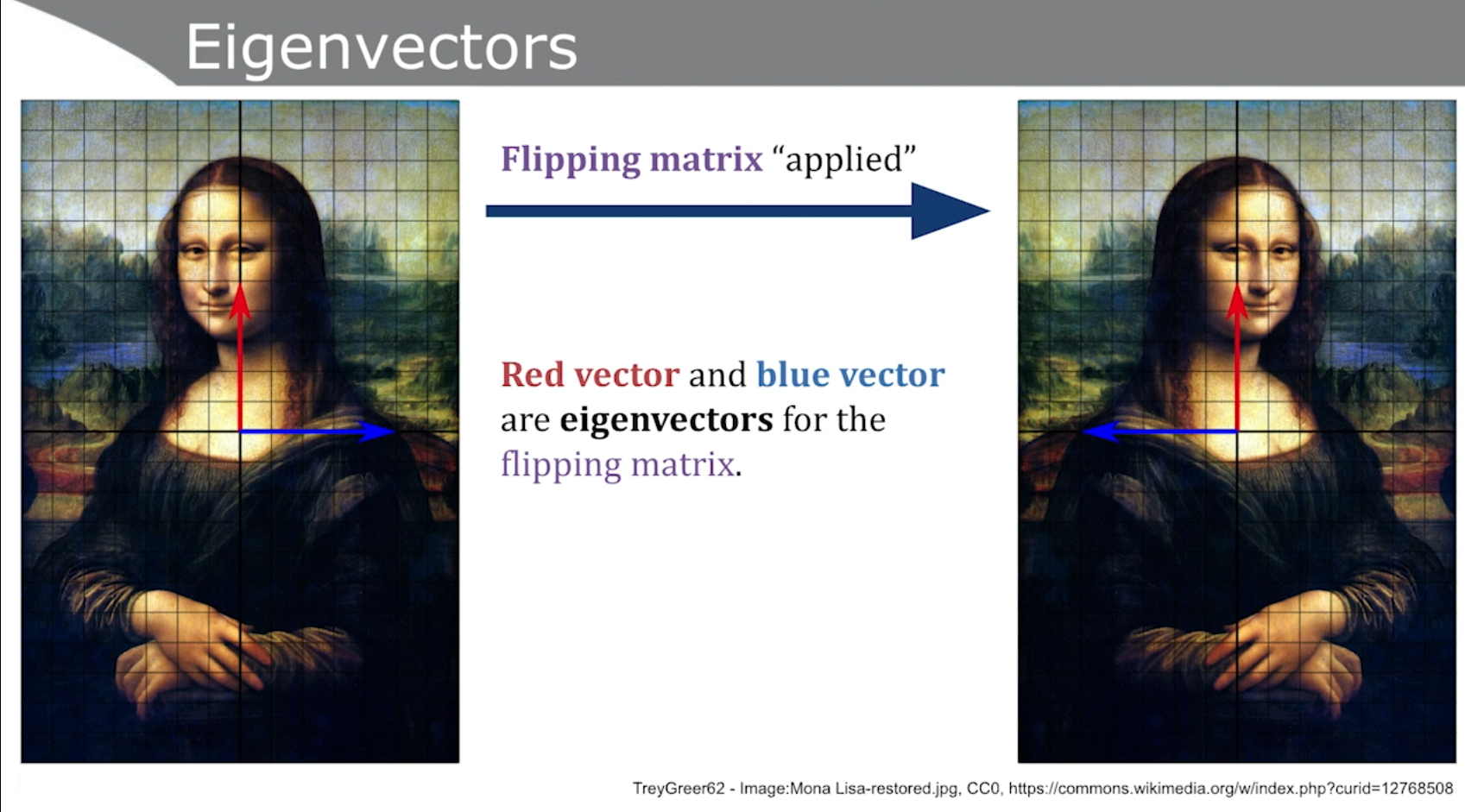 Eigenvectors

Flipping matrix “applied”

Red vector and blue vector are eigenvectors for the flipping matrix.

TreyGreer62 - Image:Mona Lisa-restored.jpg, CC0, https://commons.wikimedia.org/w/index.php?curid=12768508